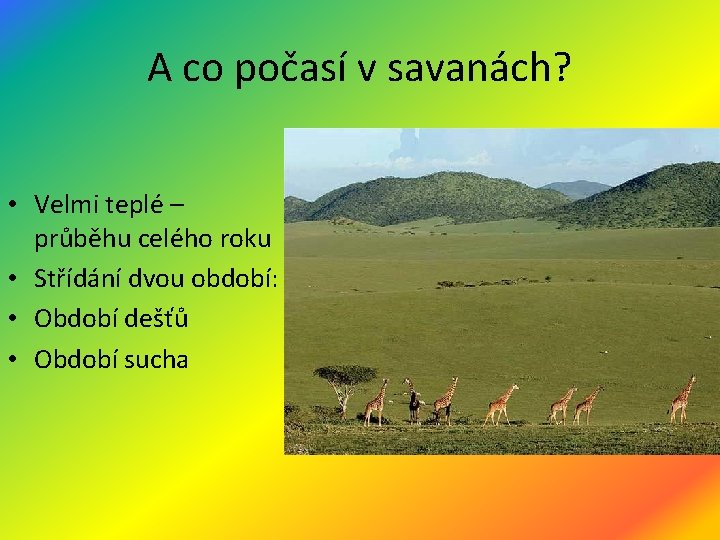 A co počasí v savanách?

• Velmi teplé – průběhu celého roku
• Střídání dvou období:
• Období dešťů
• Období sucha